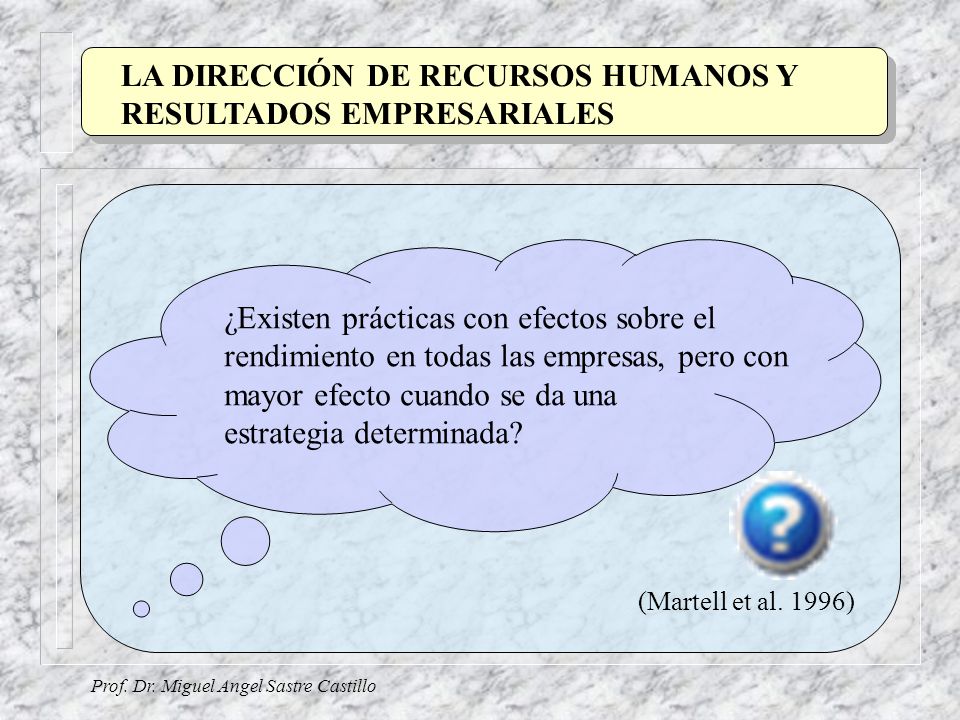 LA DIRECCIÓN DE RECURSOS HUMANOS Y RESULTADOS EMPRESARIALES

¿Existen prácticas con efectos sobre el rendimiento en todas las empresas, pero con mayor efecto cuando se da una estrategia determinada?

?

(Martell et al. 1996)

Prof. Dr. Miguel Angel Sastre Castillo